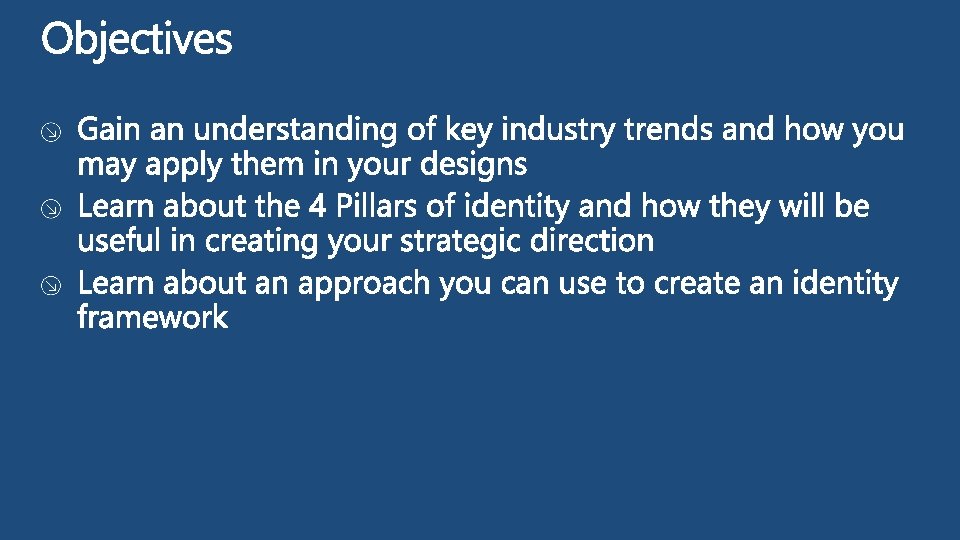 Objectives

Gain an understanding of key industry trends and how you may apply them in your designs

Learn about the 4 Pillars of identity and how they will be useful in creating your strategic direction

Learn about an approach you can use to create an identity framework